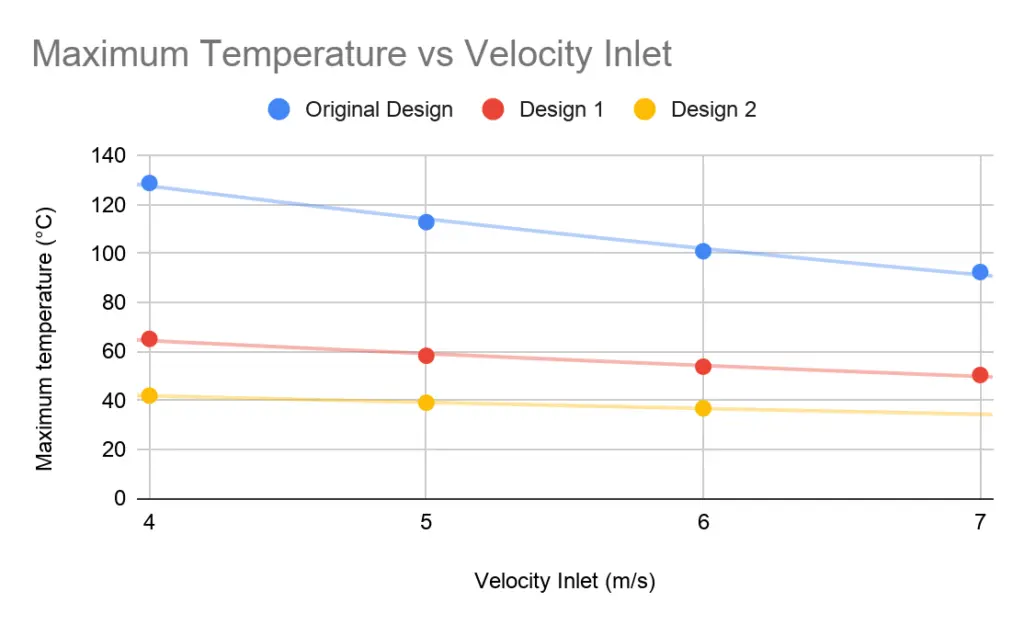 Maximum Temperature vs Velocity Inlet

Original Design
Design 1
Design 2

Maximum temperature (°C)

140
120
100
80
60
40
20
0

4
5
6
7

Velocity Inlet (m/s)